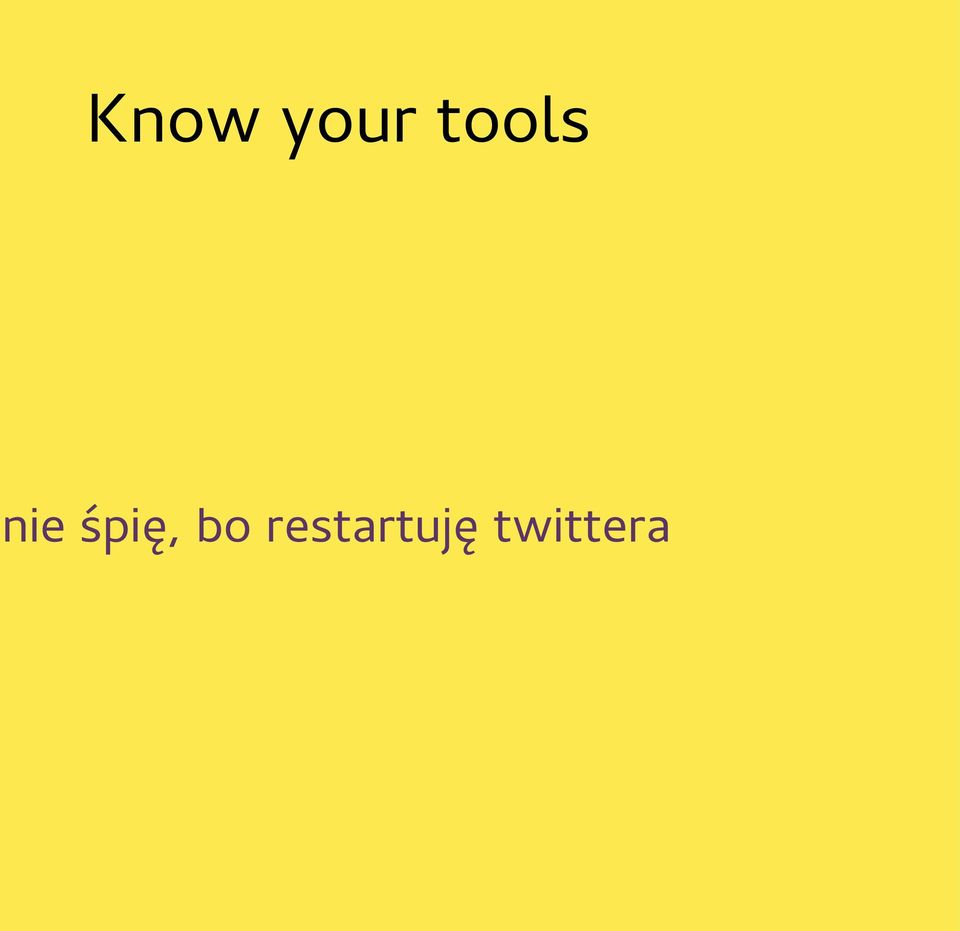 Know your tools

nie śpię, bo restartuję twittera